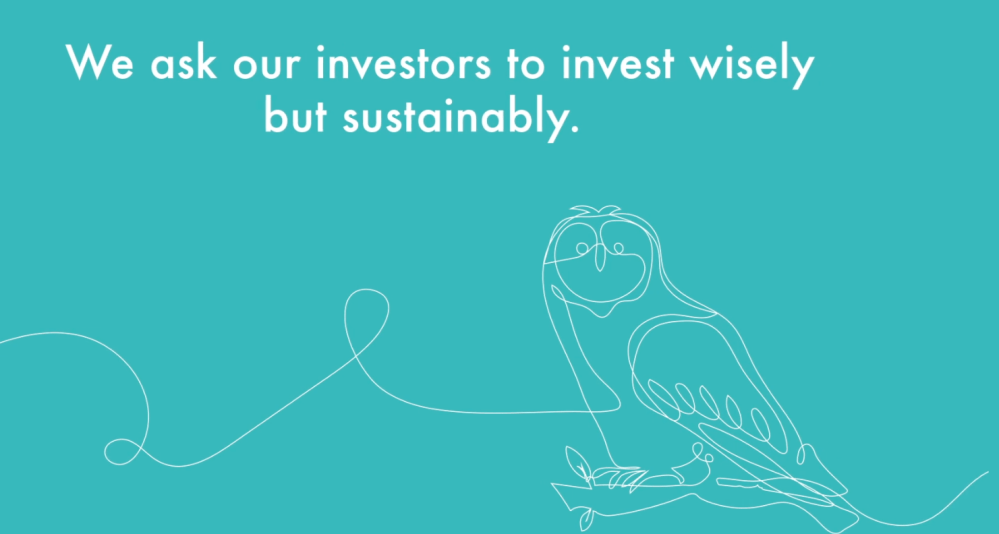 We ask our investors to invest wisely but sustainably.